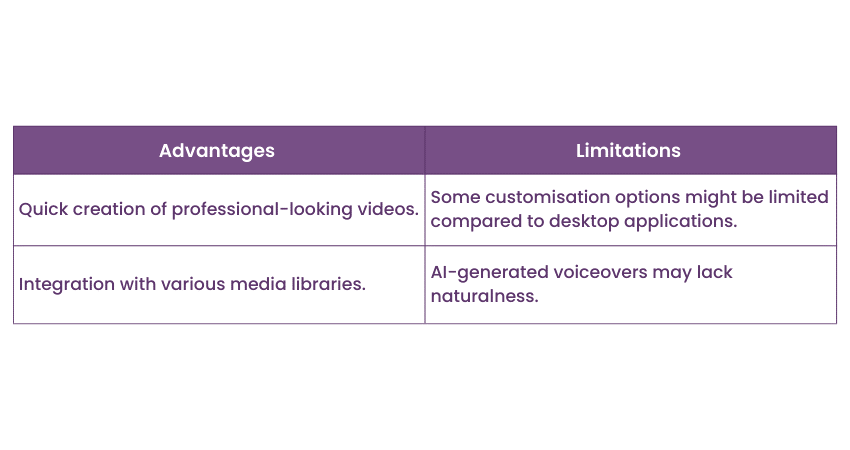 | Advantages | Limitations |
|---|---|
| Quick creation of professional-looking videos. | Some customisation options might be limited compared to desktop applications. |
| Integration with various media libraries. | AI-generated voiceovers may lack naturalness. |